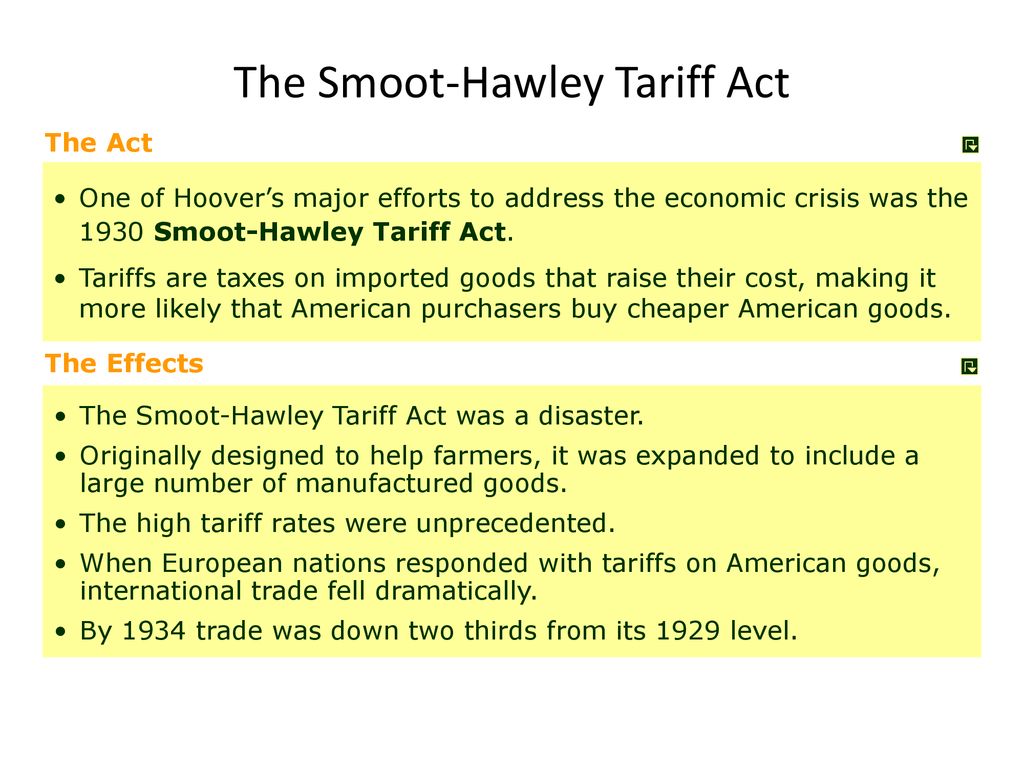 The Smoot-Hawley Tariff Act

The Act

• One of Hoover's major efforts to address the economic crisis was the 1930 Smoot-Hawley Tariff Act.

• Tariffs are taxes on imported goods that raise their cost, making it more likely that American purchasers buy cheaper American goods.

The Effects

• The Smoot-Hawley Tariff Act was a disaster.

• Originally designed to help farmers, it was expanded to include a large number of manufactured goods.

• The high tariff rates were unprecedented.

• When European nations responded with tariffs on American goods, international trade fell dramatically.

• By 1934 trade was down two thirds from its 1929 level.